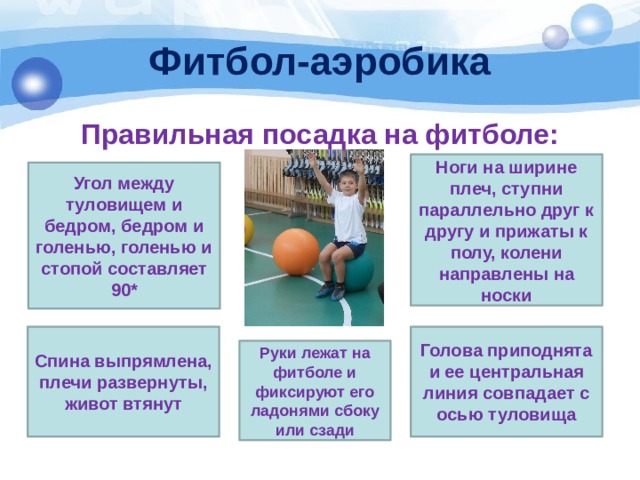 Фитбол-аэробика

Правильная посадка на фитболе:

Угол между туловищем и бедром, бедром и голенью, голенью и стопой составляет 90*

Ноги на ширине плеч, ступни параллельно друг к другу и прижаты к полу, колени направлены на носки

Спина выпрямлена, плечи развернуты, живот втянут

Руки лежат на фитболе и фиксируют его ладонями сбоку или сзади

Голова приподнята и ее центральная линия совпадает с осью туловища